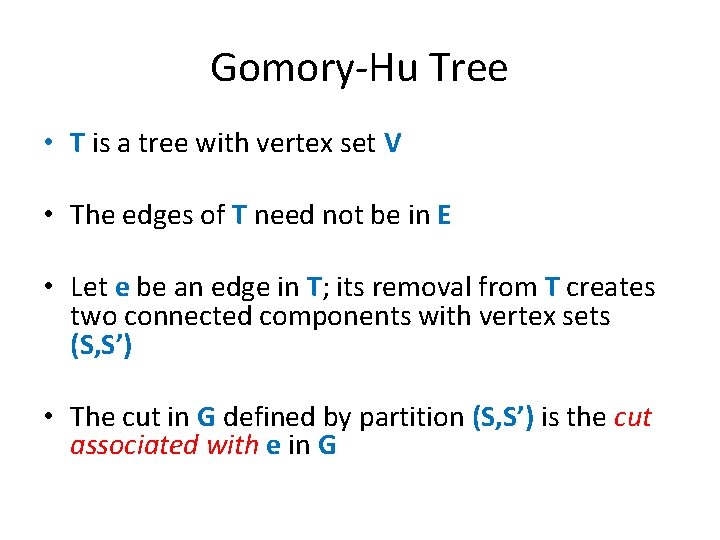 Gomory-Hu Tree

• T is a tree with vertex set V

• The edges of T need not be in E

• Let e be an edge in T; its removal from T creates two connected components with vertex sets (S,S’)

• The cut in G defined by partition (S,S’) is the cut associated with e in G